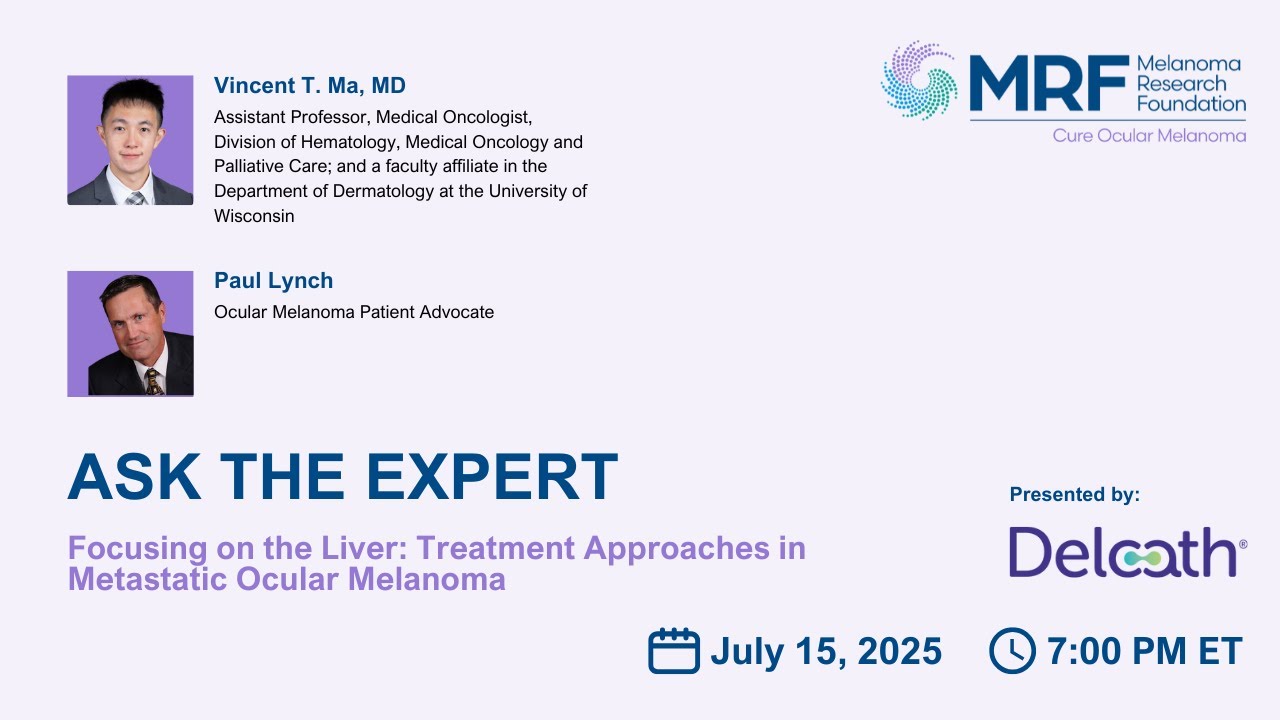 Vincent T. Ma, MD
Assistant Professor, Medical Oncologist, Division of Hematology, Medical Oncology and Palliative Care; and a faculty affiliate in the Department of Dermatology at the University of Wisconsin

Paul Lynch
Ocular Melanoma Patient Advocate

MRF Melanoma Research Foundation
Cure Ocular Melanoma

ASK THE EXPERT

Focusing on the Liver: Treatment Approaches in Metastatic Ocular Melanoma

Presented by:
Delcath®

July 15, 2025 7:00 PM ET